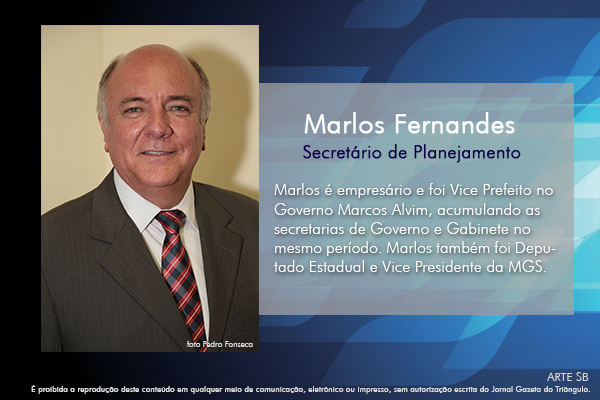 foto Pedro Fonseca

Marlos Fernandes
Secretário de Planejamento

Marlos é empresário e foi Vice Prefeito no Governo Marcos Alvim, acumulando as secretarias de Governo e Gabinete no mesmo período. Marlos também foi Deputado Estadual e Vice Presidente da MGS.

ARTE SB
É proibida a reprodução deste conteúdo em qualquer meio de comunicação, eletrônico ou impresso, sem autorização escrita do Jornal Gazeta do Triângulo.